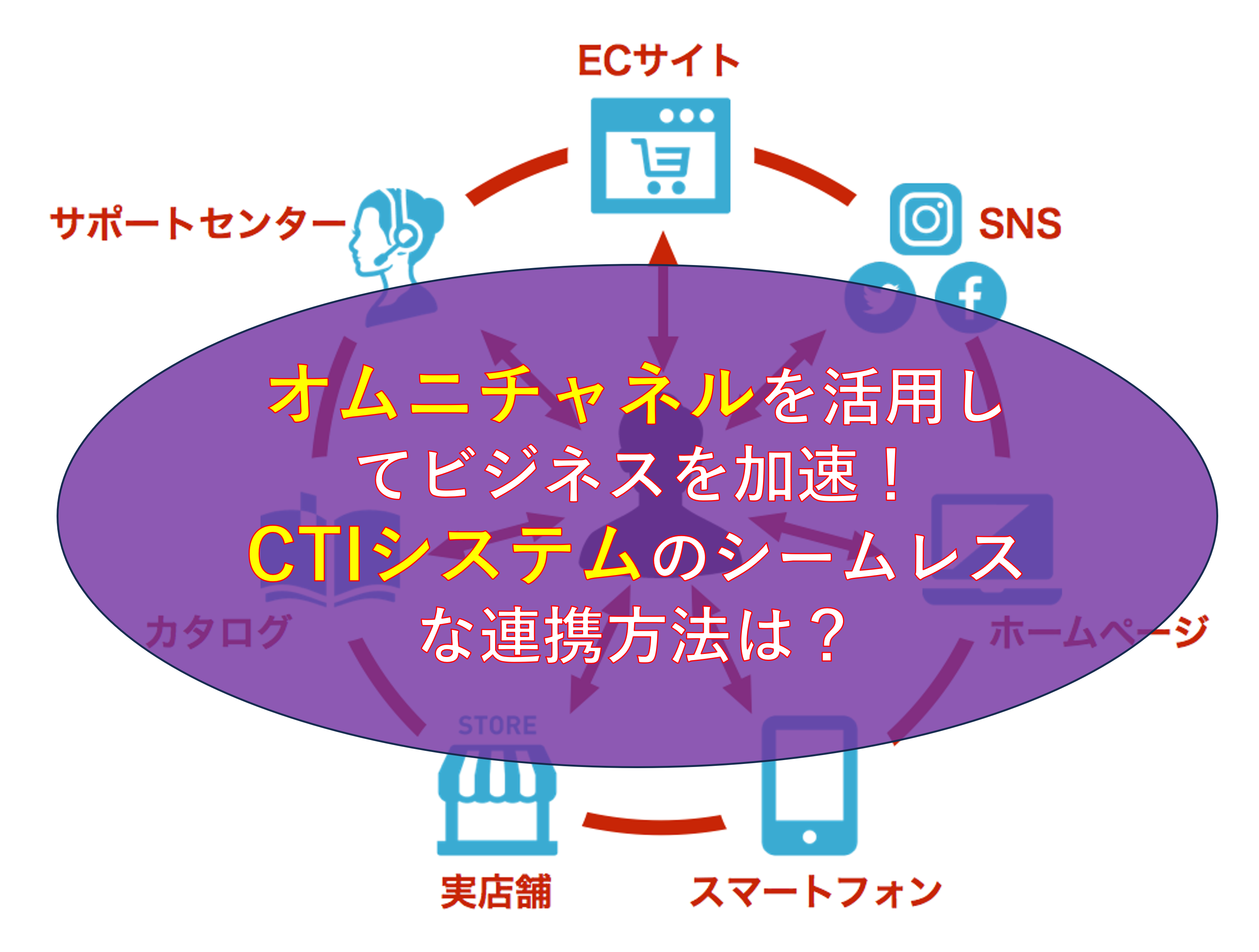 ECサイト

サポートセンター

SNS

オムニチャネルを活用してビジネスを加速！CTIシステムのシームレスな連携方法は？

カタログ

ホームページ

STORE

実店舗

スマートフォン